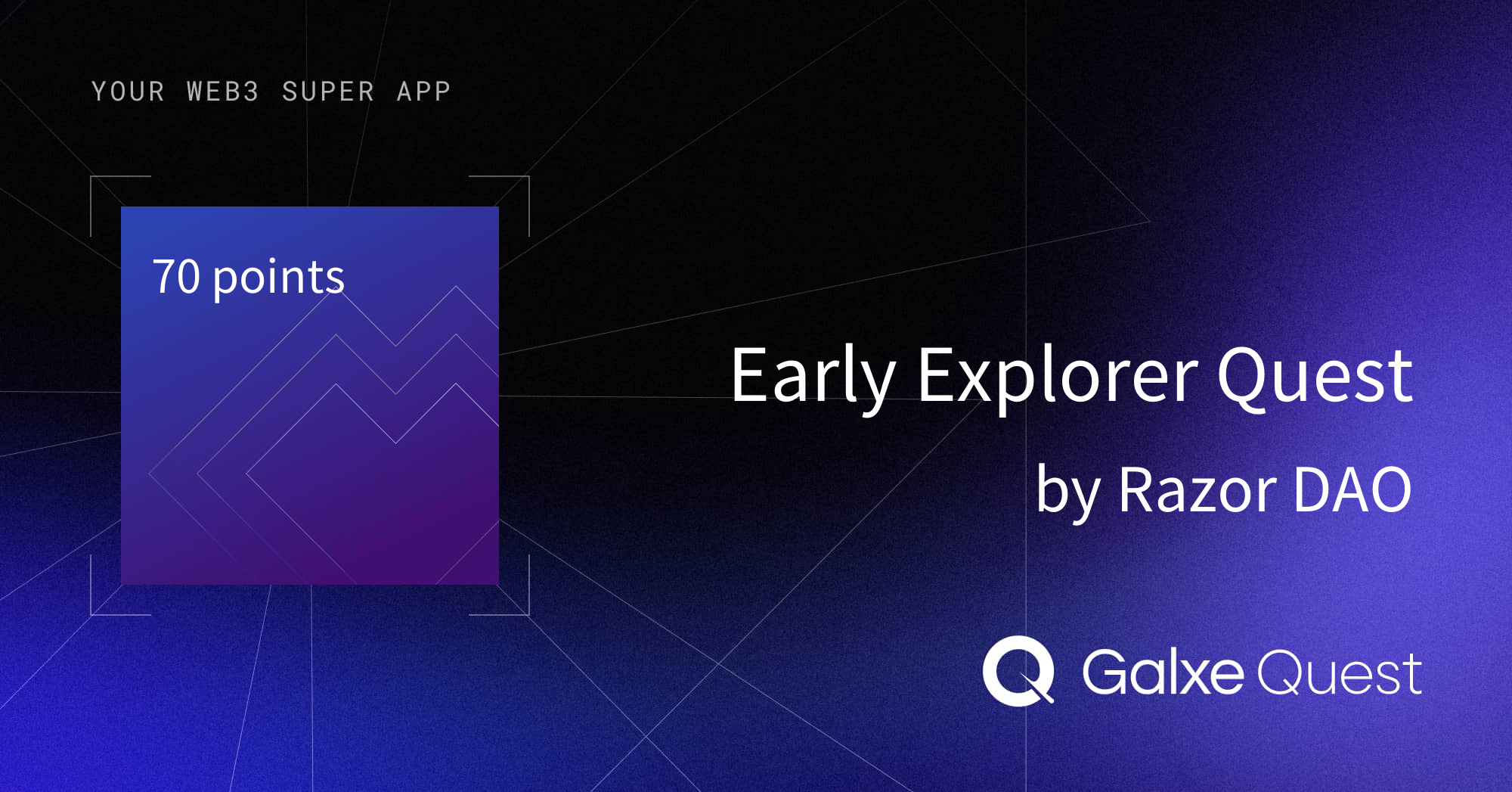 YOUR WEB3 SUPER APP

70 points

Early Explorer Quest

by Razor DAO

Galxe Quest